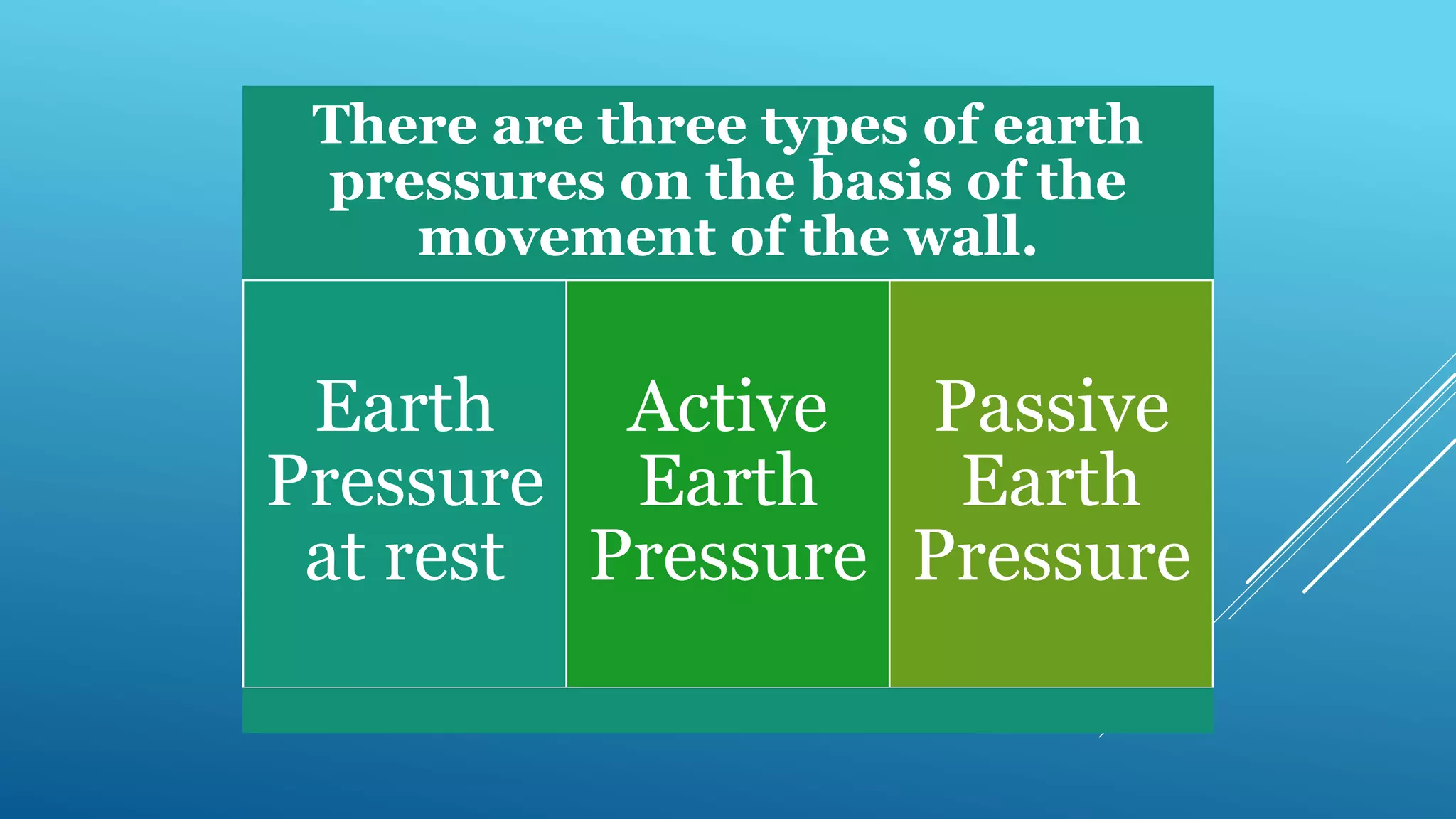 There are three types of earth pressures on the basis of the movement of the wall.

Earth Pressure at rest

Active Earth Pressure

Passive Earth Pressure